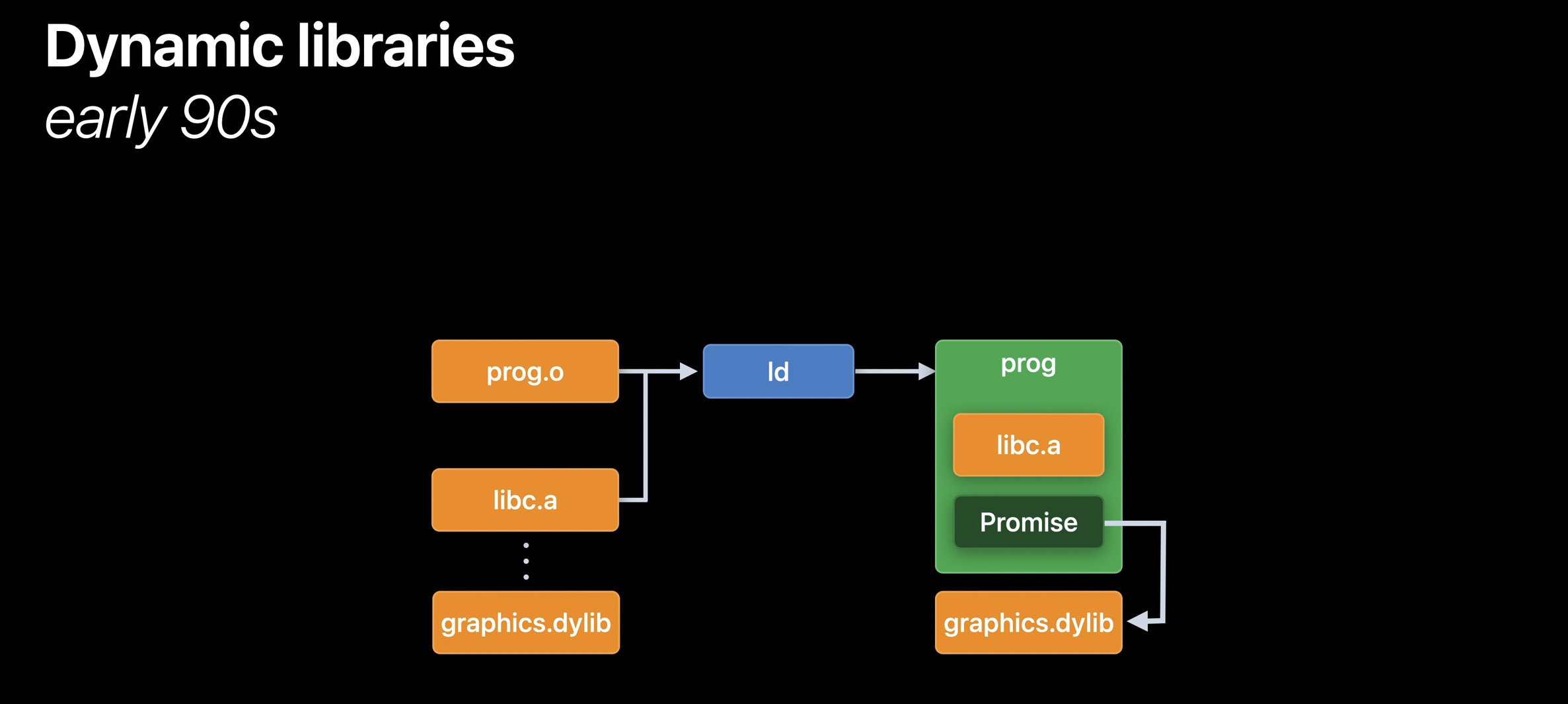 Dynamic libraries
early 90s

prog.o

libc.a

graphics.dylib

ld

prog

libc.a

Promise

graphics.dylib